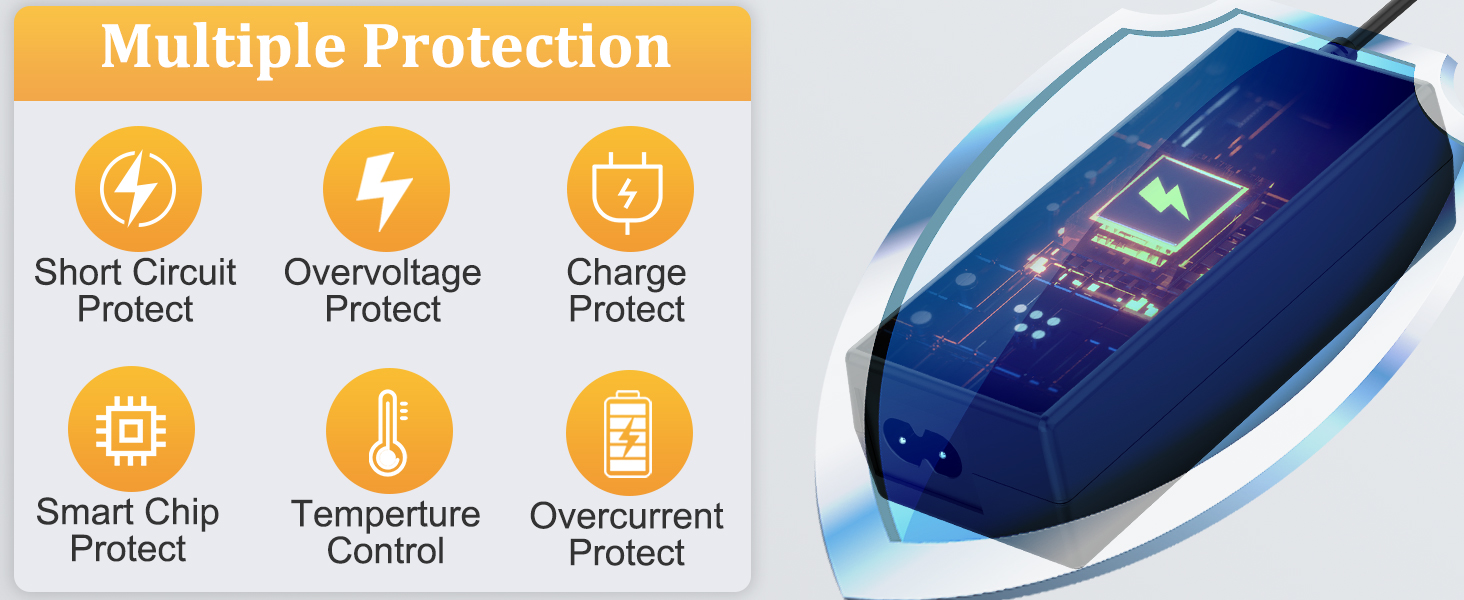 Multiple Protection

Short Circuit Protect

Overvoltage Protect

Charge Protect

Smart Chip Protect

Temperture Control

Overcurrent Protect